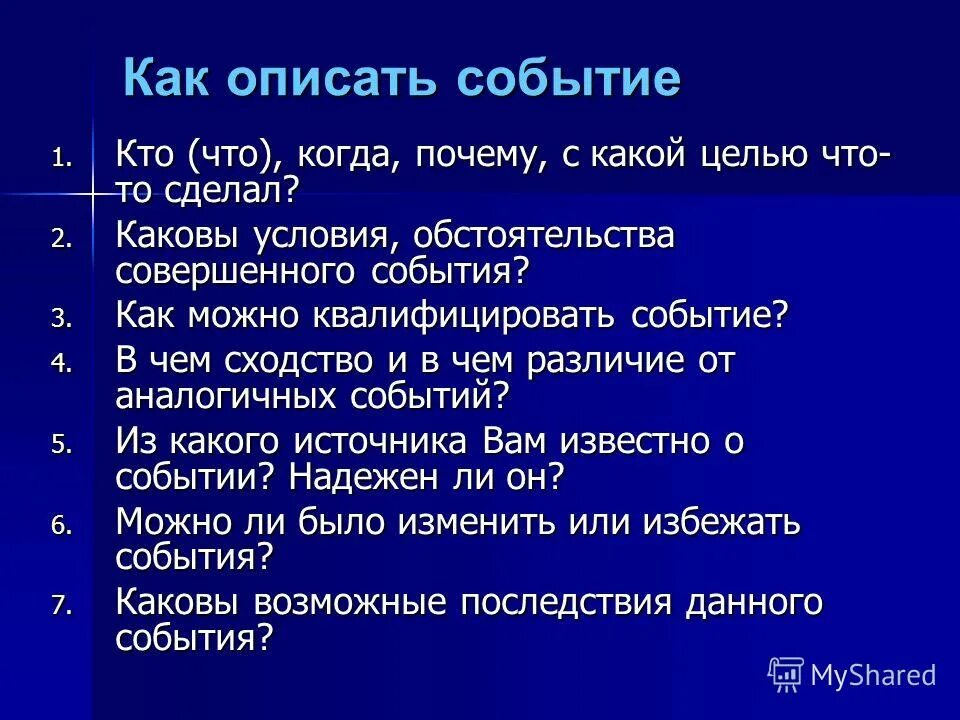 Как описать событие

1. Кто (что), когда, почему, с какой целью что-то сделал?
2. Каковы условия, обстоятельства совершенного события?
3. Как можно квалифицировать событие?
4. В чем сходство и в чем различие от аналогичных событий?
5. Из какого источника Вам известно о событии? Надежен ли он?
6. Можно ли было изменить или избежать события?
7. Каковы возможные последствия данного события?

MyShared